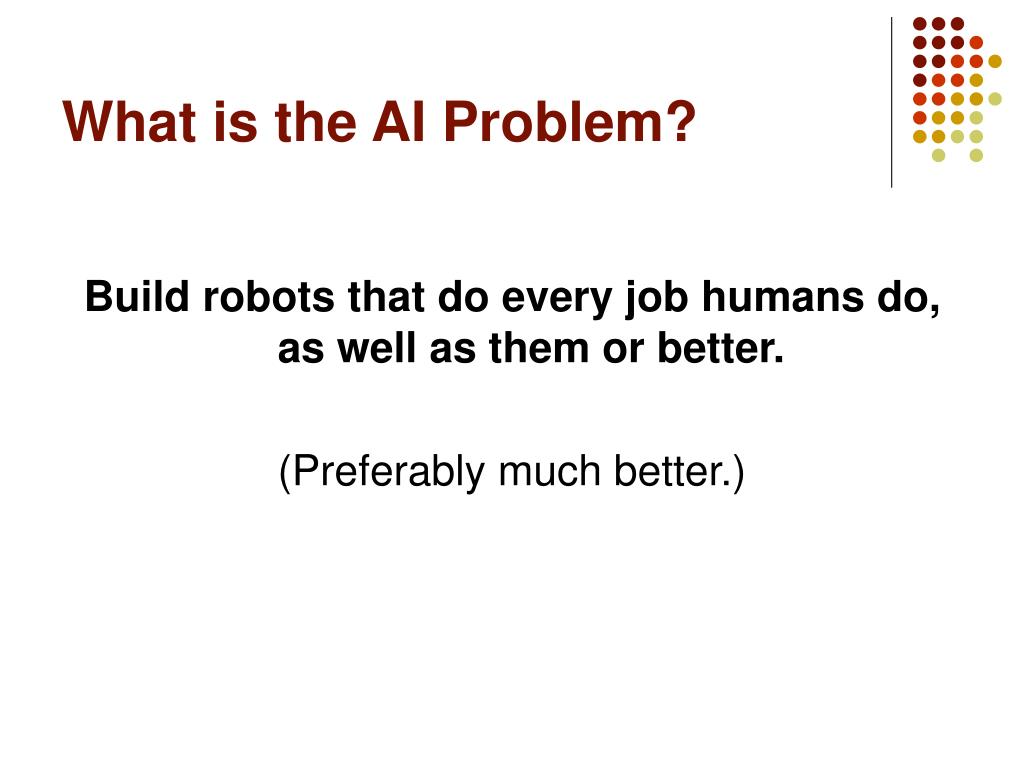 What is the AI Problem?

Build robots that do every job humans do, as well as them or better.

(Preferably much better.)